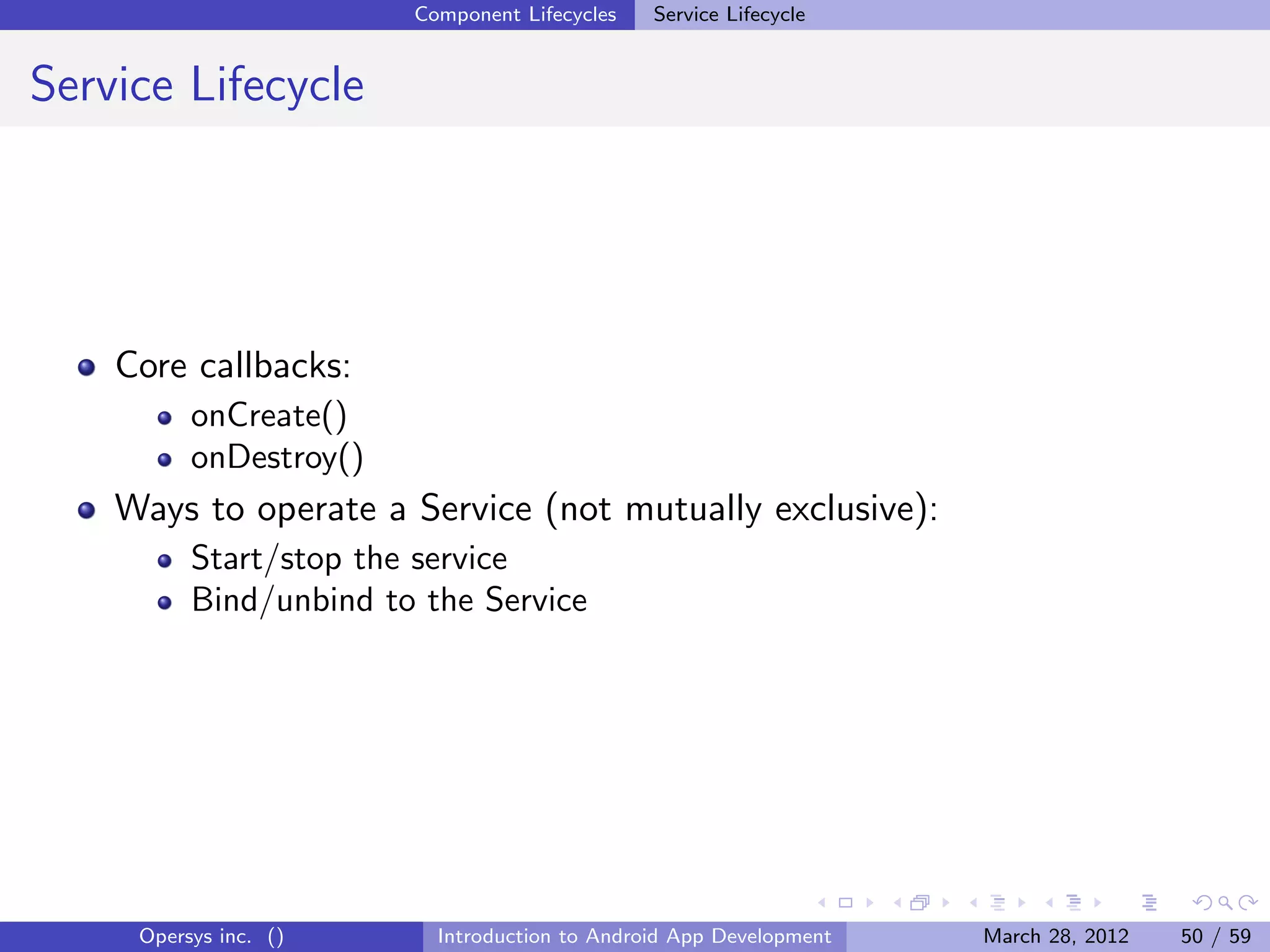 Component Lifecycles Service Lifecycle

Service Lifecycle

- Core callbacks:
  - onCreate()
  - onDestroy()
- Ways to operate a Service (not mutually exclusive):
  - Start/stop the service
  - Bind/unbind to the Service

Opersys inc. () Introduction to Android App Development March 28, 2012 50 / 59